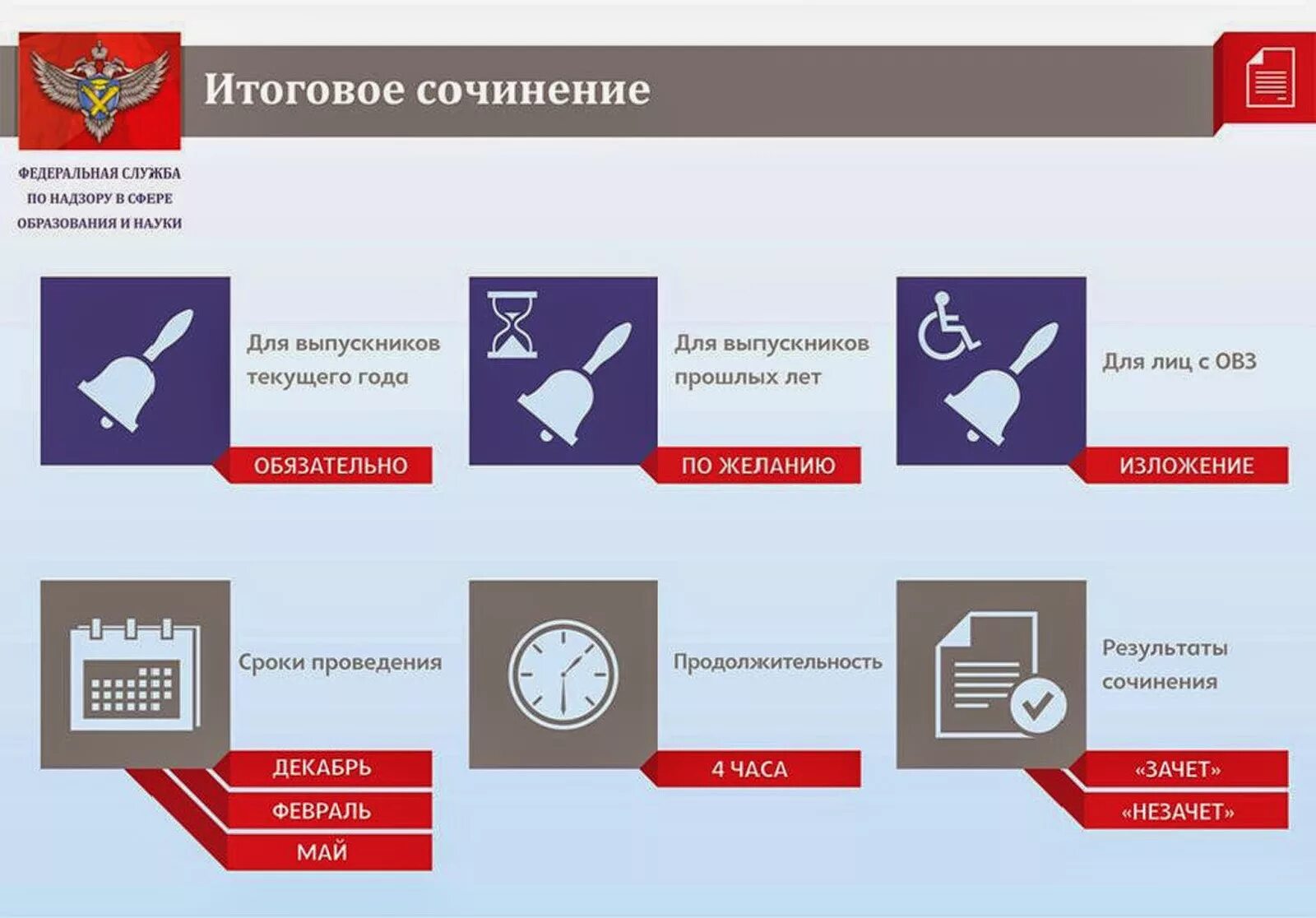 Итоговое сочинение

ФЕДЕРАЛЬНАЯ СЛУЖБА ПО НАДЗОРУ В СФЕРЕ ОБРАЗОВАНИЯ И НАУКИ

Для выпускников текущего года

ОБЯЗАТЕЛЬНО

Для выпускников прошлых лет

ПО ЖЕЛАНИЮ

Для лиц с ОВЗ

ИЗЛОЖЕНИЕ

Сроки проведения

ДЕКАБРЬ

ФЕВРАЛЬ

МАЙ

Продолжительность

4 ЧАСА

Результаты сочинения

«ЗАЧЕТ»

«НЕЗАЧЕТ»